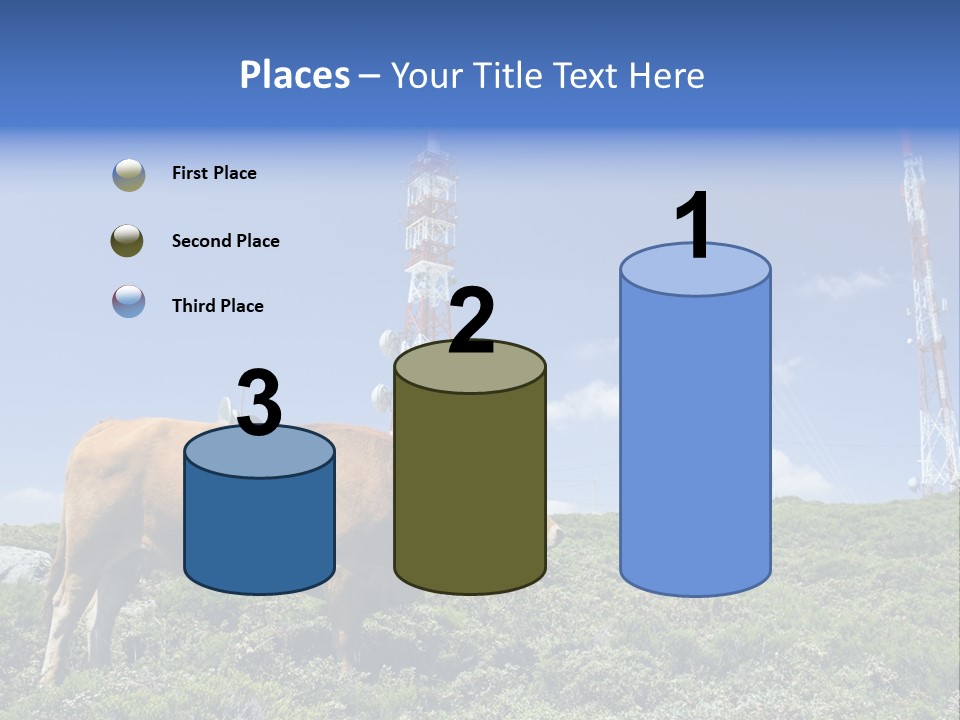 Places – Your Title Text Here

First Place

Second Place

Third Place

3

2

1